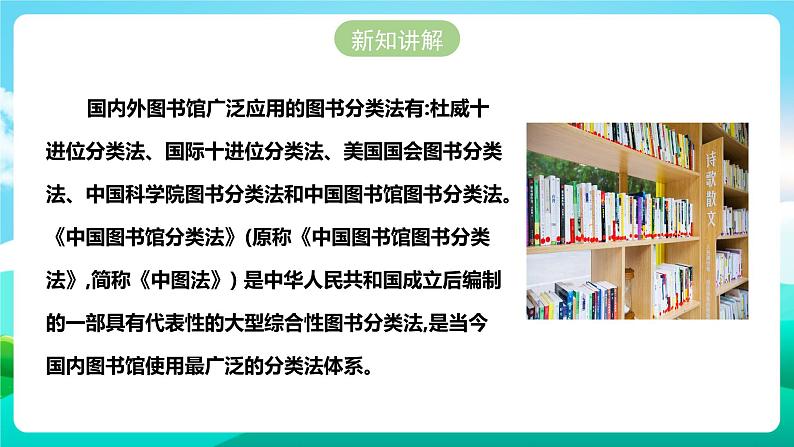 新知讲解

国内外图书馆广泛应用的图书分类法有:杜威十进位分类法、国际十进位分类法、美国国会图书分类法、中国科学院图书分类法和中国图书馆图书分类法。《中国图书馆分类法》(原称《中国图书馆图书分类法》,简称《中图法》) 是中华人民共和国成立后编制的一部具有代表性的大型综合性图书分类法,是当今国内图书馆使用最广泛的分类法体系。

诗歌散文